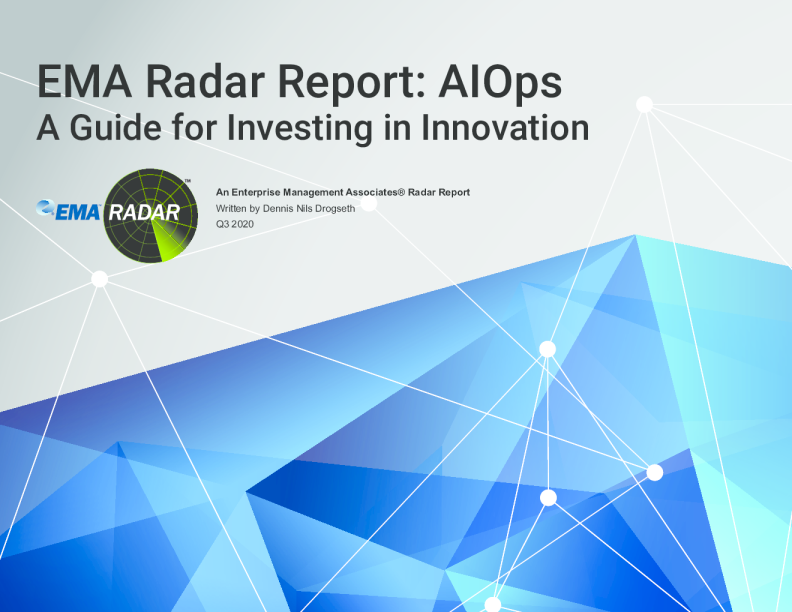 EMA Radar Report: AIOps
A Guide for Investing in Innovation

EMA RADAR™

An Enterprise Management Associates® Radar Report
Written by Dennis Nils Drogseth
Q3 2020